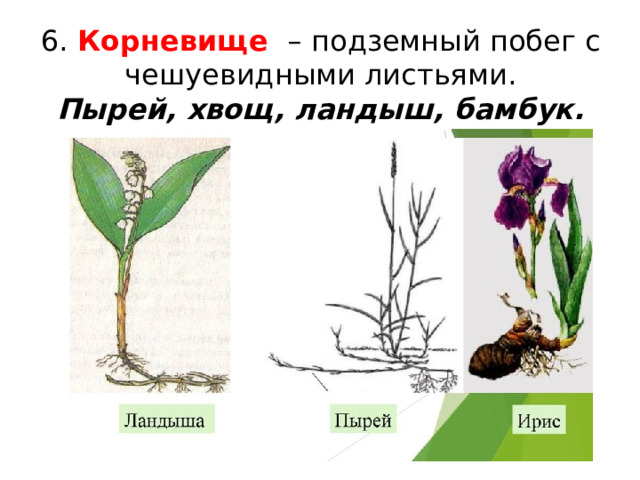 6. Корневище – подземный побег с чешуевидными листьями.
Пырей, хвощ, ландыш, бамбук.

Ландыша

Пырей

Ирис